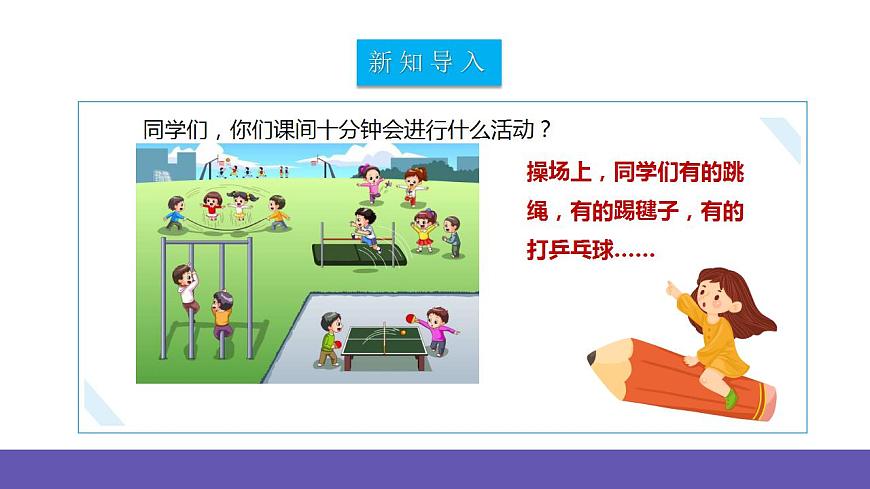 新知导入

同学们，你们课间十分钟会进行什么活动？

操场上，同学们有的跳绳，有的踢毽子，有的打乒乓球……